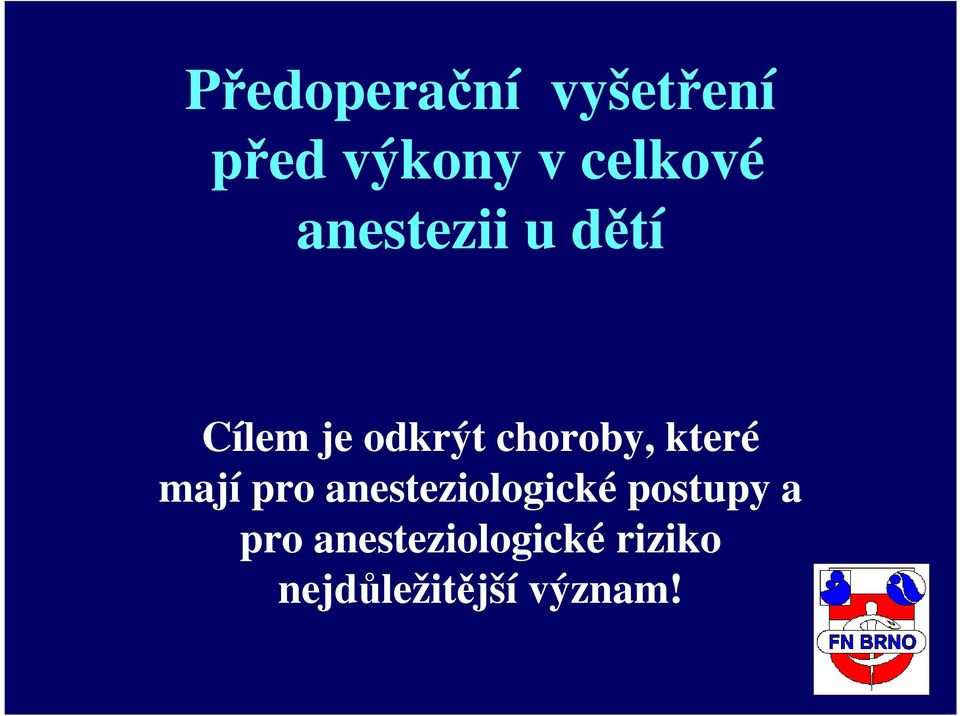 Předoperační vyšetření před výkony v celkové anestezii u dětí

Cílem je odkrýt choroby, které mají pro anesteziologické postupy a pro anesteziologické riziko nejdůležitější význam!

FN BRNO